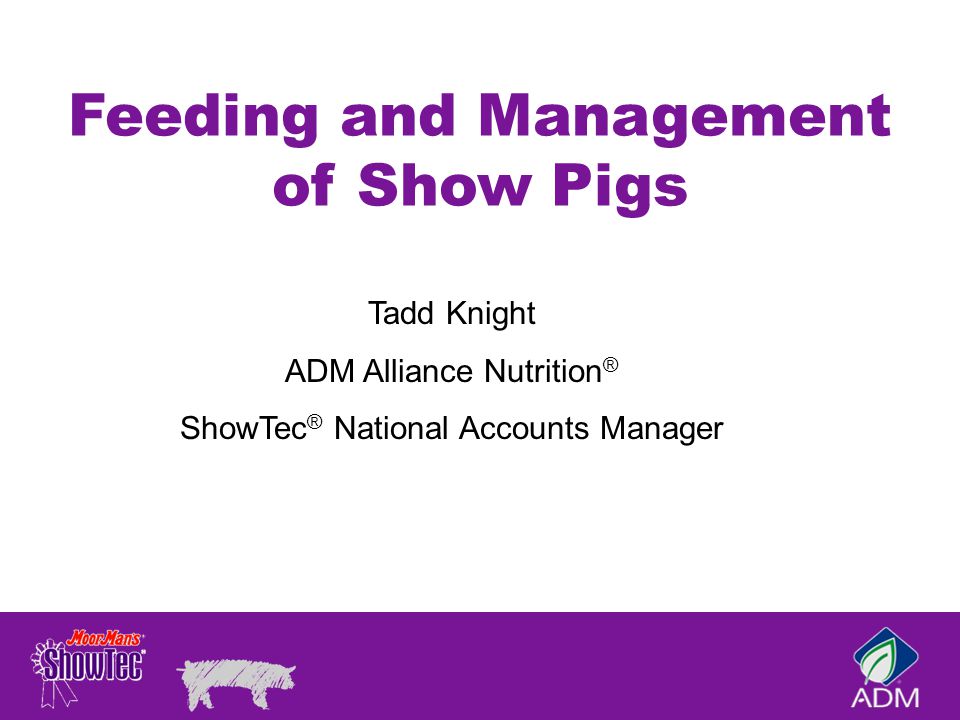 Feeding and Management of Show Pigs

Tadd Knight

ADM Alliance Nutrition®

ShowTec® National Accounts Manager

MoorMan's ShowTec

ADM